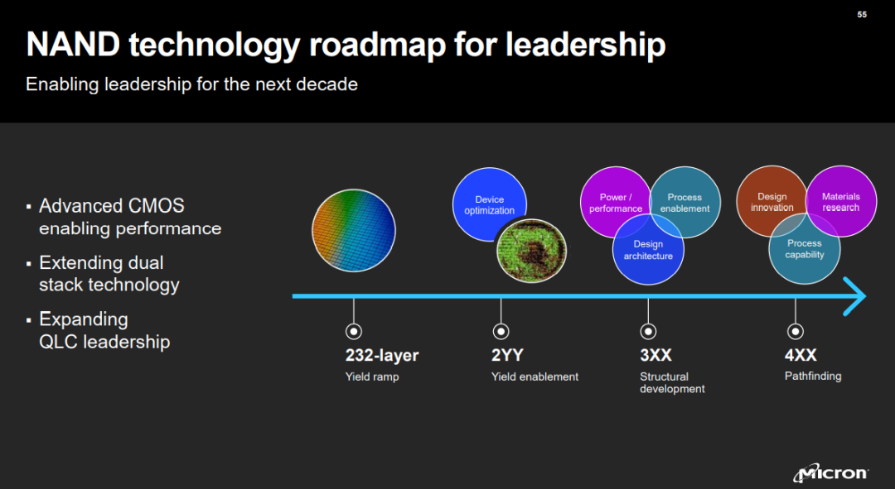 55

NAND technology roadmap for leadership

Enabling leadership for the next decade

▪ Advanced CMOS enabling performance
▪ Extending dual stack technology
▪ Expanding QLC leadership

Device optimization

Power / performance

Process enablement

Design architecture

Design innovation

Materials research

Process capability

232-layer
Yield ramp

2YY
Yield enablement

3XX
Structural development

4XX
Pathfinding

Micron